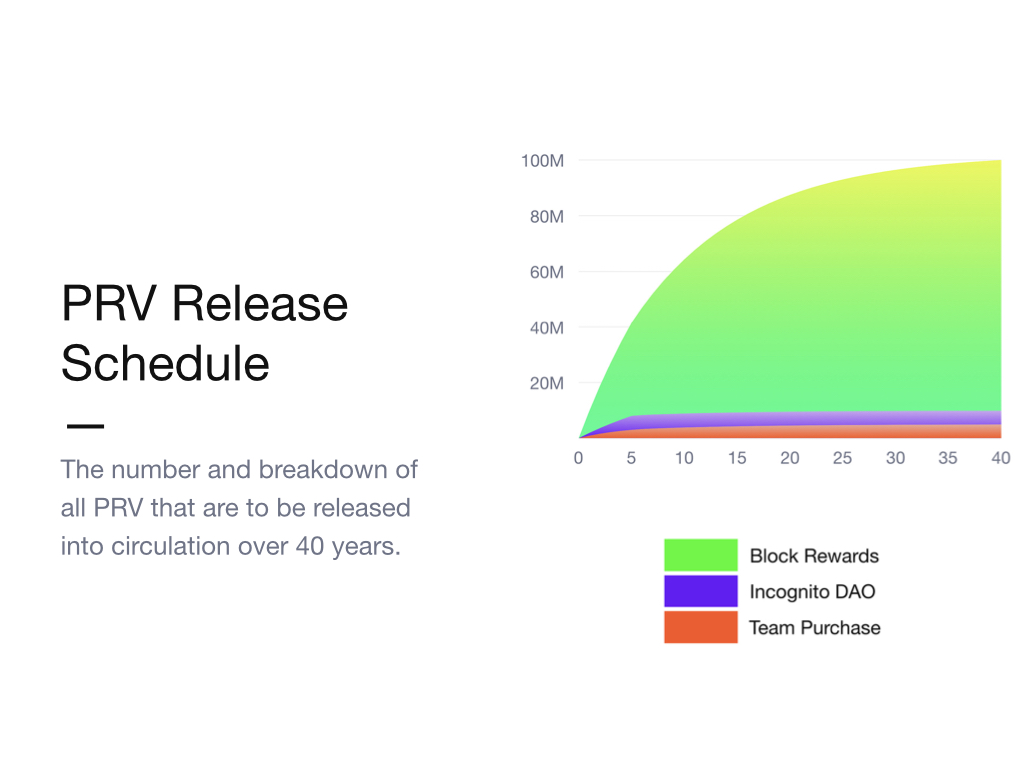 PRV Release Schedule

The number and breakdown of all PRV that are to be released into circulation over 40 years.

100M
80M
60M
40M
20M

0 5 10 15 20 25 30 35 40

Block Rewards
Incognito DAO
Team Purchase